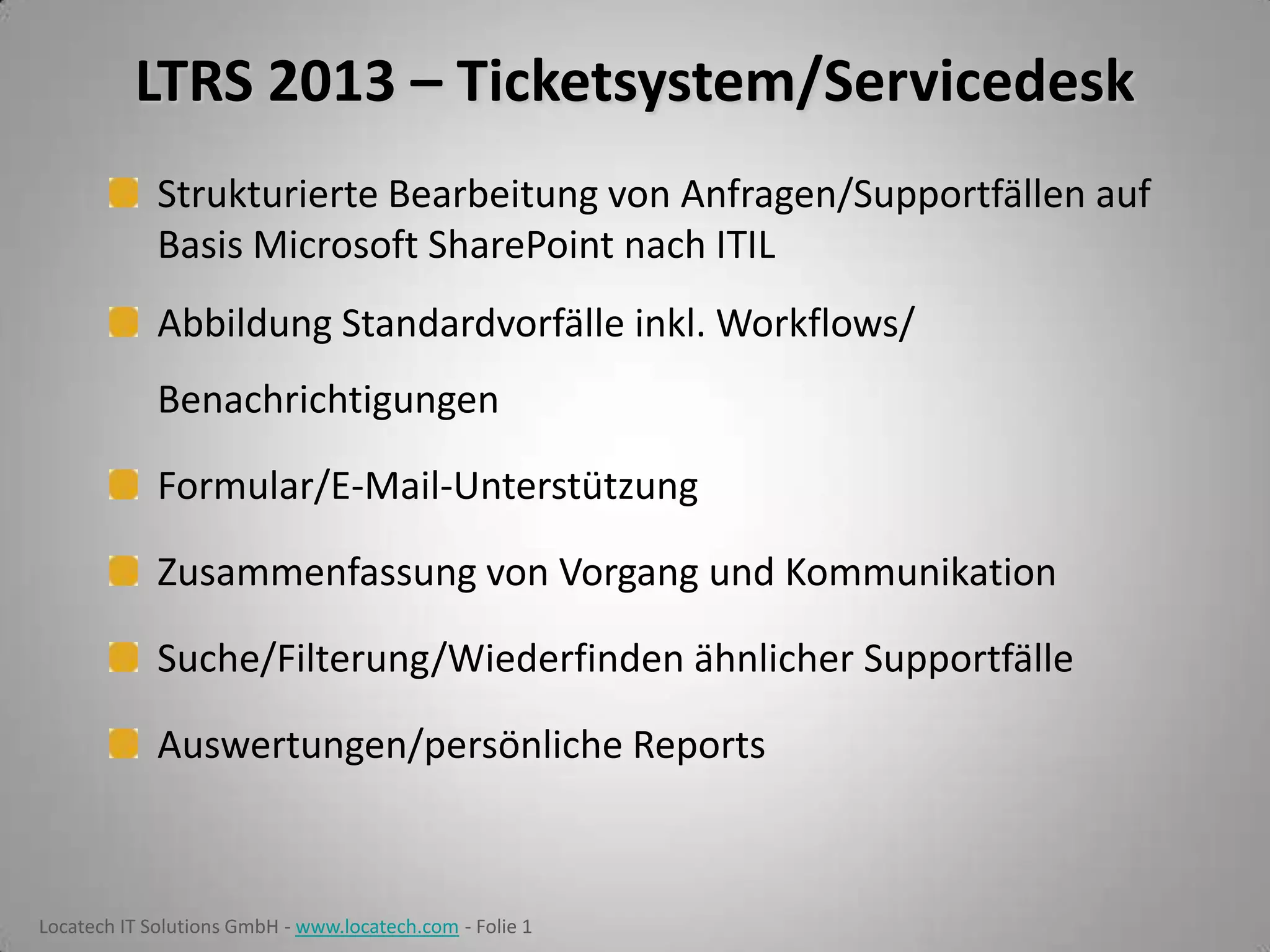 LTRS 2013 – Ticketsystem/Servicedesk

Strukturierte Bearbeitung von Anfragen/Supportfällen auf Basis Microsoft SharePoint nach ITIL

Abbildung Standardvorfälle inkl. Workflows/ Benachrichtigungen

Formular/E-Mail-Unterstützung

Zusammenfassung von Vorgang und Kommunikation

Suche/Filterung/Wiederfinden ähnlicher Supportfälle

Auswertungen/persönliche Reports

Locatech IT Solutions GmbH - www.locatech.com - Folie 1